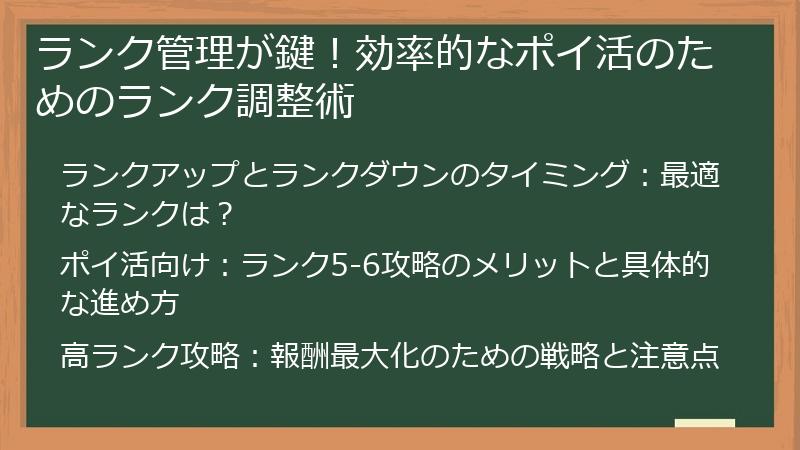 ランク管理が鍵！効率的なポイ活のためのランク調整術

ランクアップとランクダウンのタイミング：最適なランクは？

ポイ活向け：ランク5-6攻略のメリットと具体的な進め方

高ランク攻略：報酬最大化のための戦略と注意点